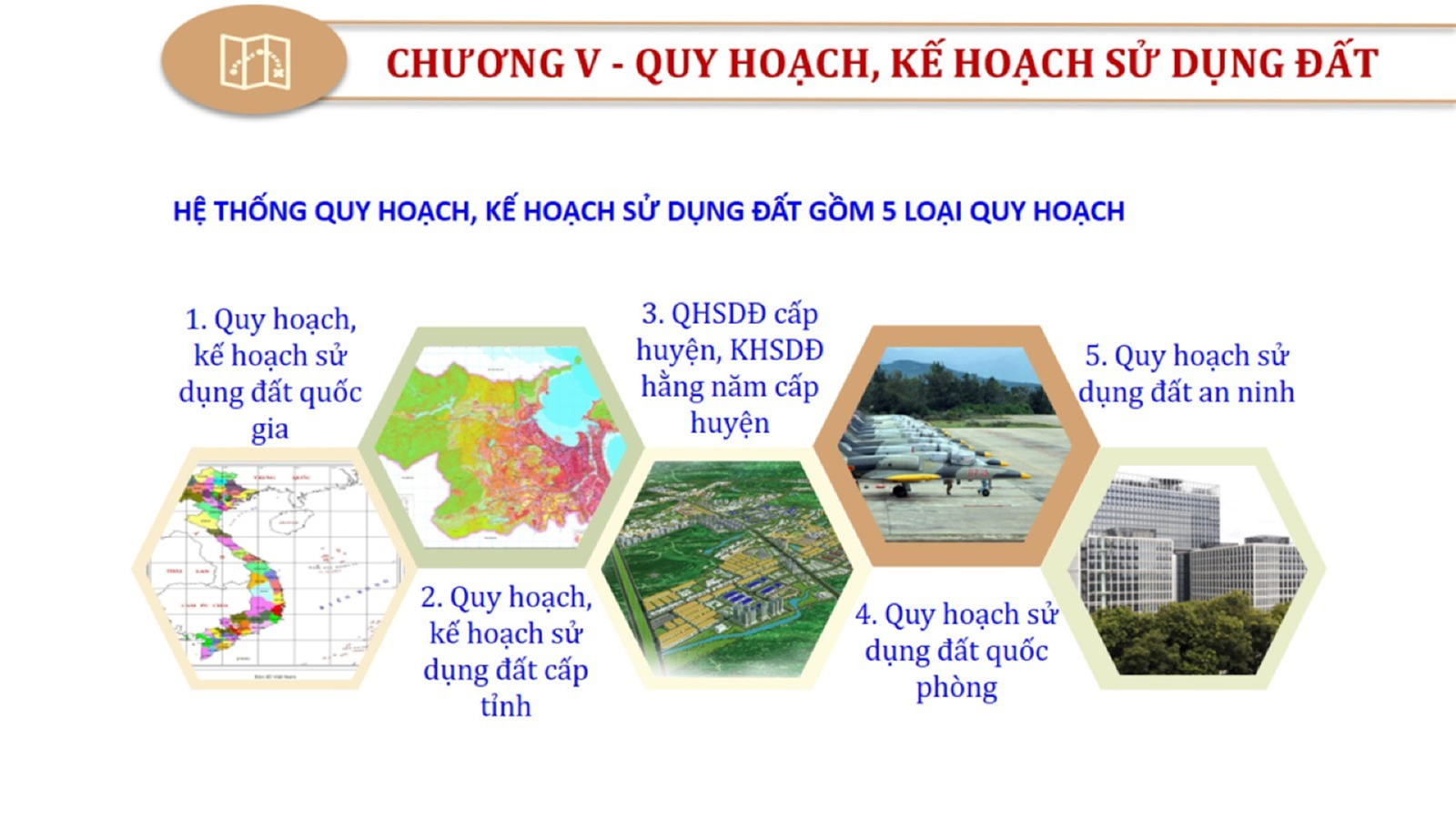 CHƯƠNG V - QUY HOẠCH, KẾ HOẠCH SỬ DỤNG ĐẤT

HỆ THỐNG QUY HOẠCH, KẾ HOẠCH SỬ DỤNG ĐẤT GỒM 5 LOẠI QUY HOẠCH

1. Quy hoạch, kế hoạch sử dụng đất quốc gia

2. Quy hoạch, kế hoạch sử dụng đất cấp tỉnh

3. QHSDĐ cấp huyện, KHSDĐ hằng năm cấp huyện

4. Quy hoạch sử dụng đất quốc phòng

5. Quy hoạch sử dụng đất an ninh